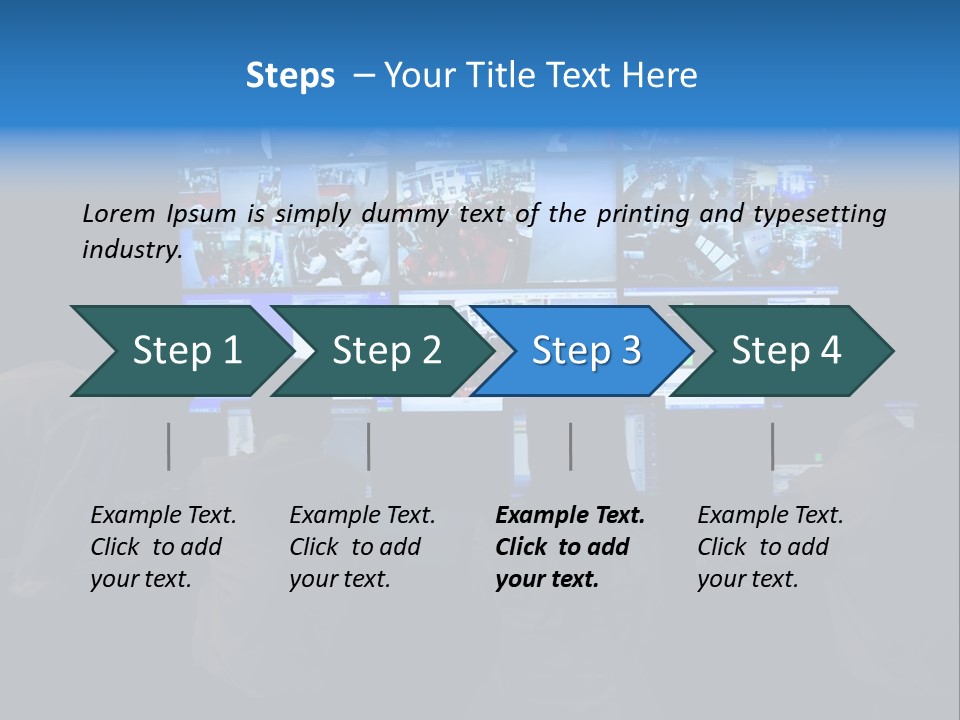 Steps – Your Title Text Here

Lorem Ipsum is simply dummy text of the printing and typesetting industry.

Step 1

Step 2

Step 3

Step 4

Example Text. Click to add your text.

Example Text. Click to add your text.

Example Text. Click to add your text.

Example Text. Click to add your text.